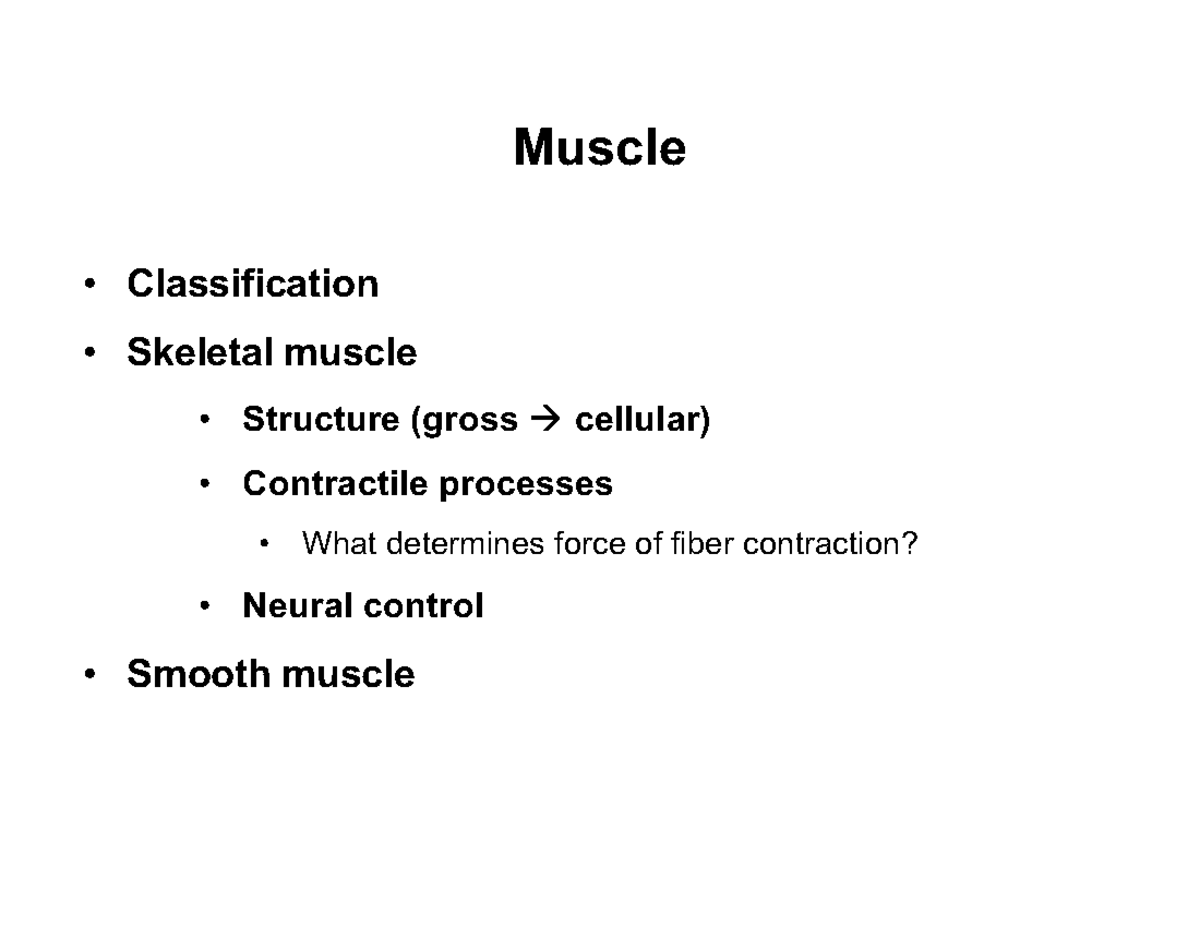 Muscle

• Classification
• Skeletal muscle
  • Structure (gross → cellular)
  • Contractile processes
    • What determines force of fiber contraction?
  • Neural control
• Smooth muscle